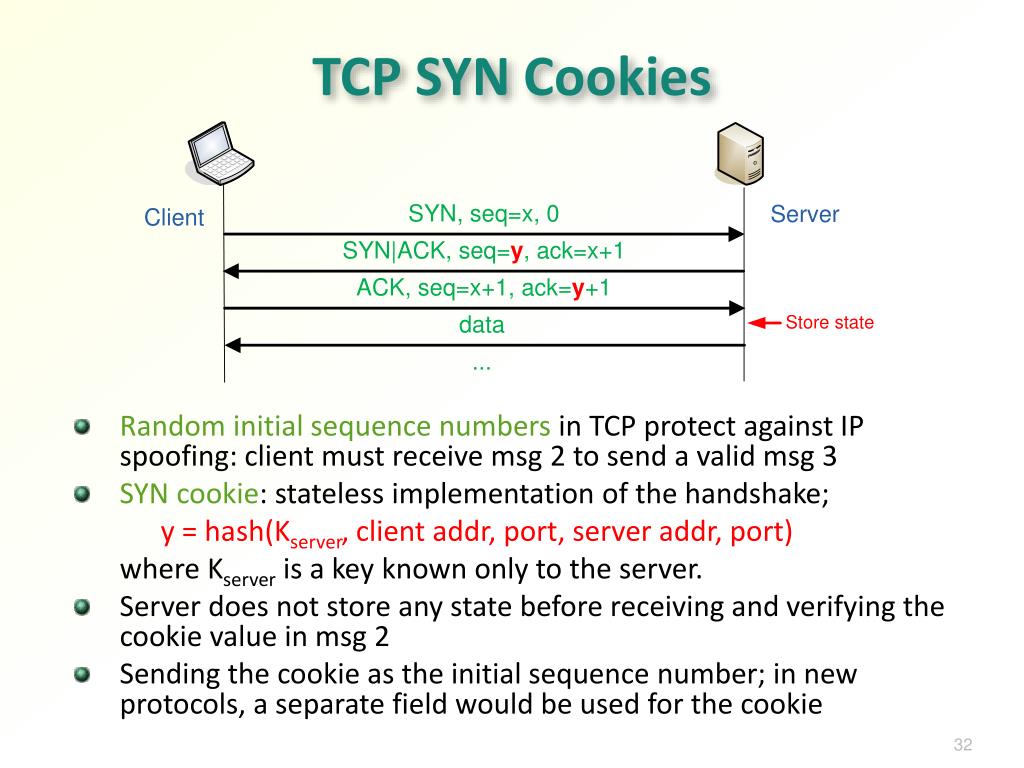 TCP SYN Cookies

Client

Server

SYN, seq=x, 0

SYN|ACK, seq=y, ack=x+1

ACK, seq=x+1, ack=y+1

data

Store state

...

Random initial sequence numbers in TCP protect against IP spoofing: client must receive msg 2 to send a valid msg 3

SYN cookie: stateless implementation of the handshake;

y = hash($K_{server}$, client addr, port, server addr, port)

where $K_{server}$ is a key known only to the server.

Server does not store any state before receiving and verifying the cookie value in msg 2

Sending the cookie as the initial sequence number; in new protocols, a separate field would be used for the cookie

32